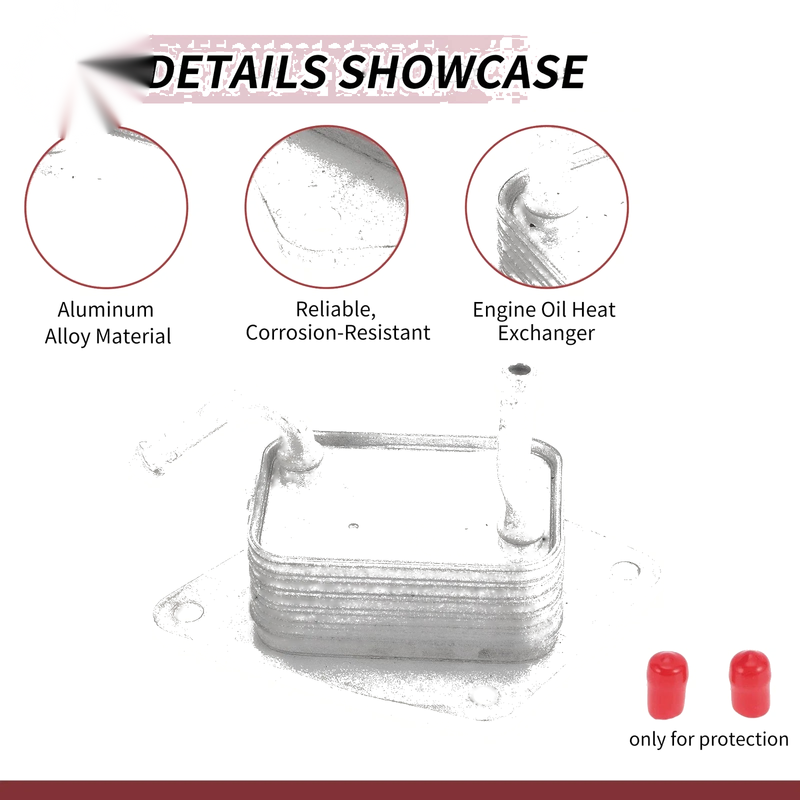 DETAILS SHOWCASE

Aluminum Alloy Material

Reliable, Corrosion-Resistant

Engine Oil Heat Exchanger

only for protection